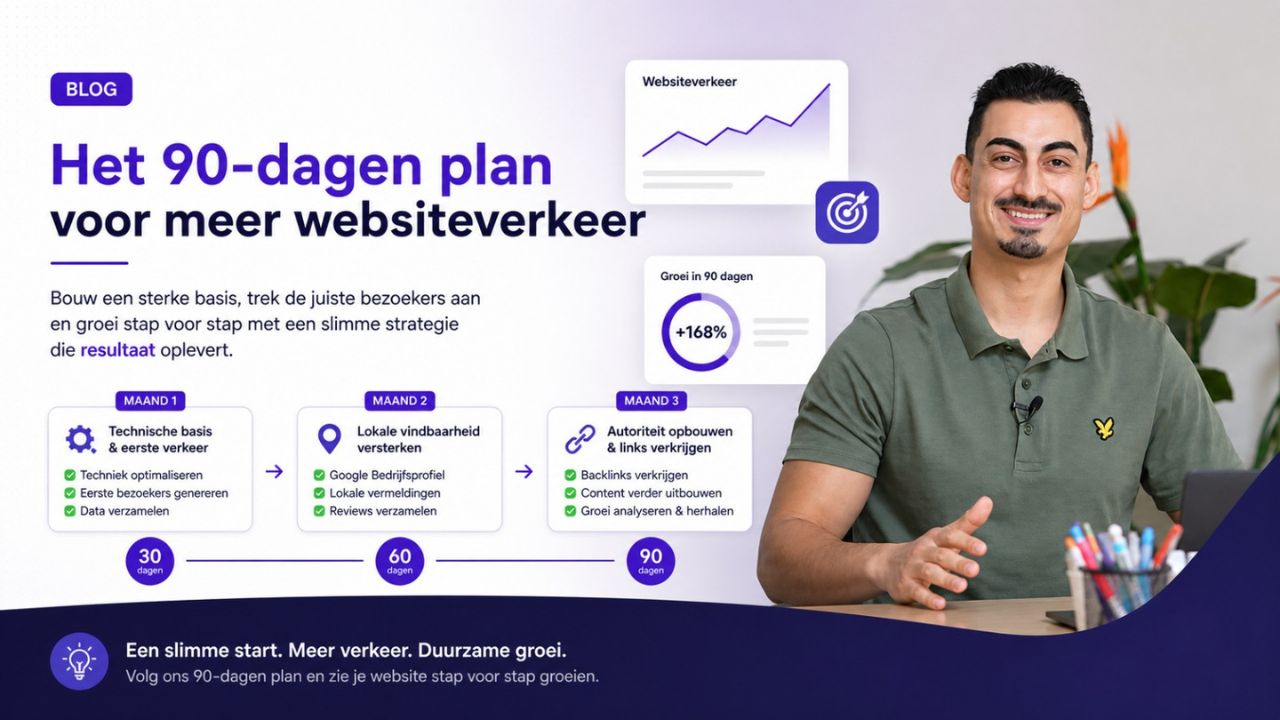 BLOG

Het 90-dagen plan
voor meer websiteverkeer

Bouw een sterke basis, trek de juiste bezoekers aan en groei stap voor stap met een slimme strategie die resultaat oplevert.

Websiteverkeer

Groei in 90 dagen
+168%

MAAND 1
Technische basis & eerste verkeer
Techniek optimaliseren
Eerste bezoekers genereren
Data verzamelen

MAAND 2
Lokale vindbaarheid versterken
Google Bedrijfsprofiel
Lokale vermeldingen
Reviews verzamelen

MAAND 3
Autoriteit opbouwen & links verkrijgen
Backlinks verkrijgen
Content verder uitbouwen
Groei analyseren & herhalen

30 dagen
60 dagen
90 dagen

Een slimme start. Meer verkeer. Duurzame groei.
Volg ons 90-dagen plan en zie je website stap voor stap groeien.